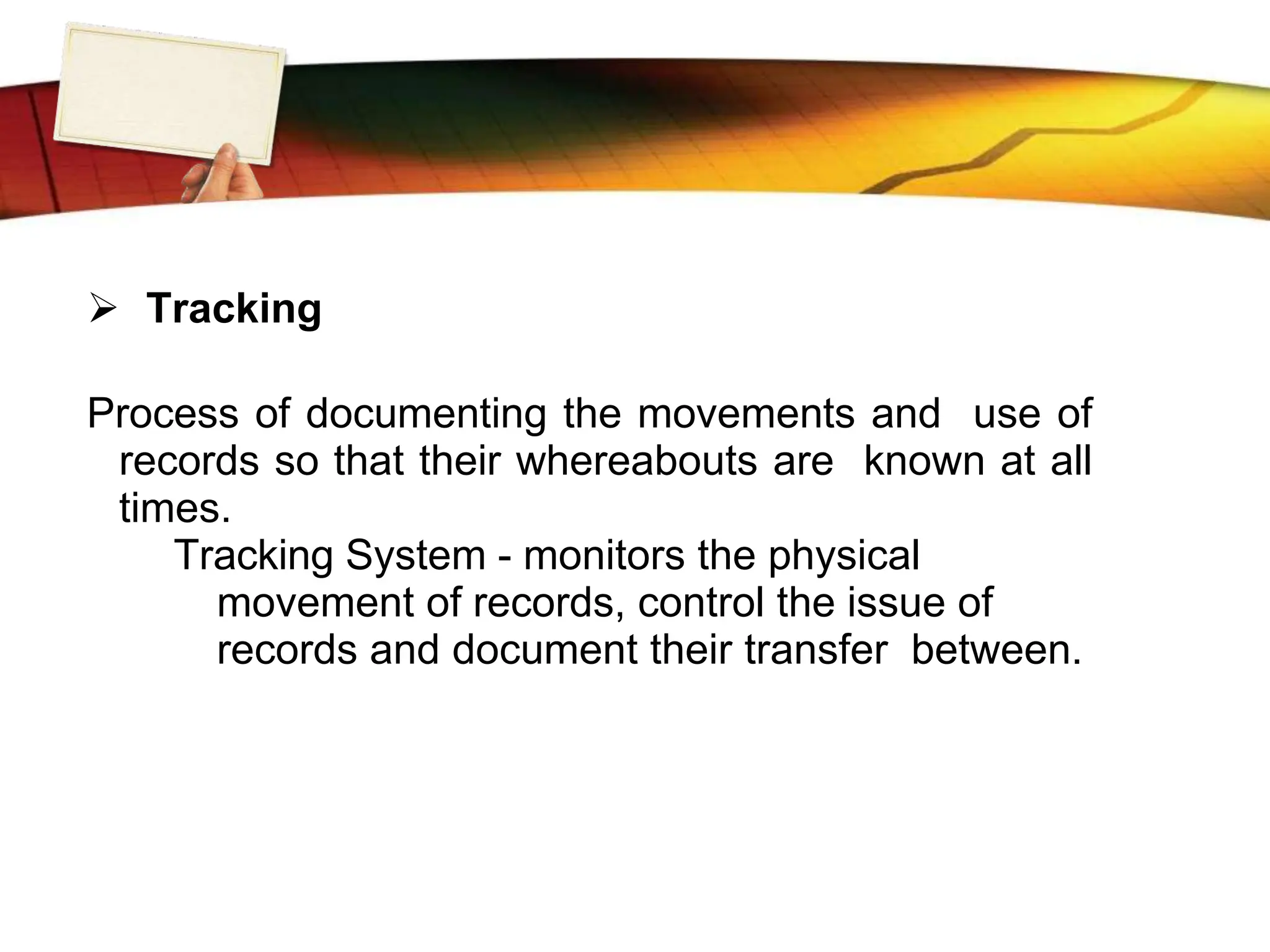 ➢ Tracking

Process of documenting the movements and use of records so that their whereabouts are known at all times.

Tracking System - monitors the physical movement of records, control the issue of records and document their transfer between.